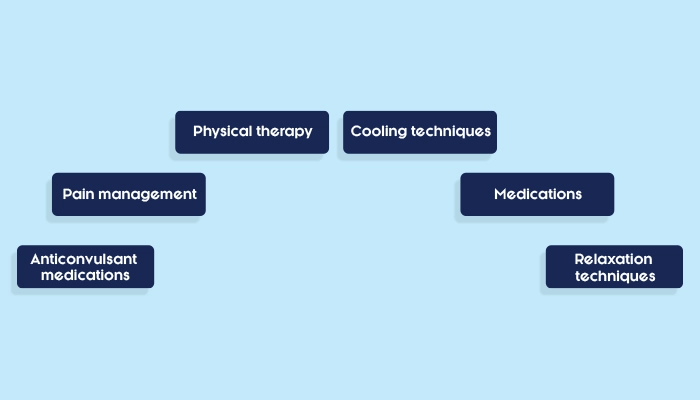 Physical therapy

Cooling techniques

Pain management

Medications

Anticonvulsant medications

Relaxation techniques